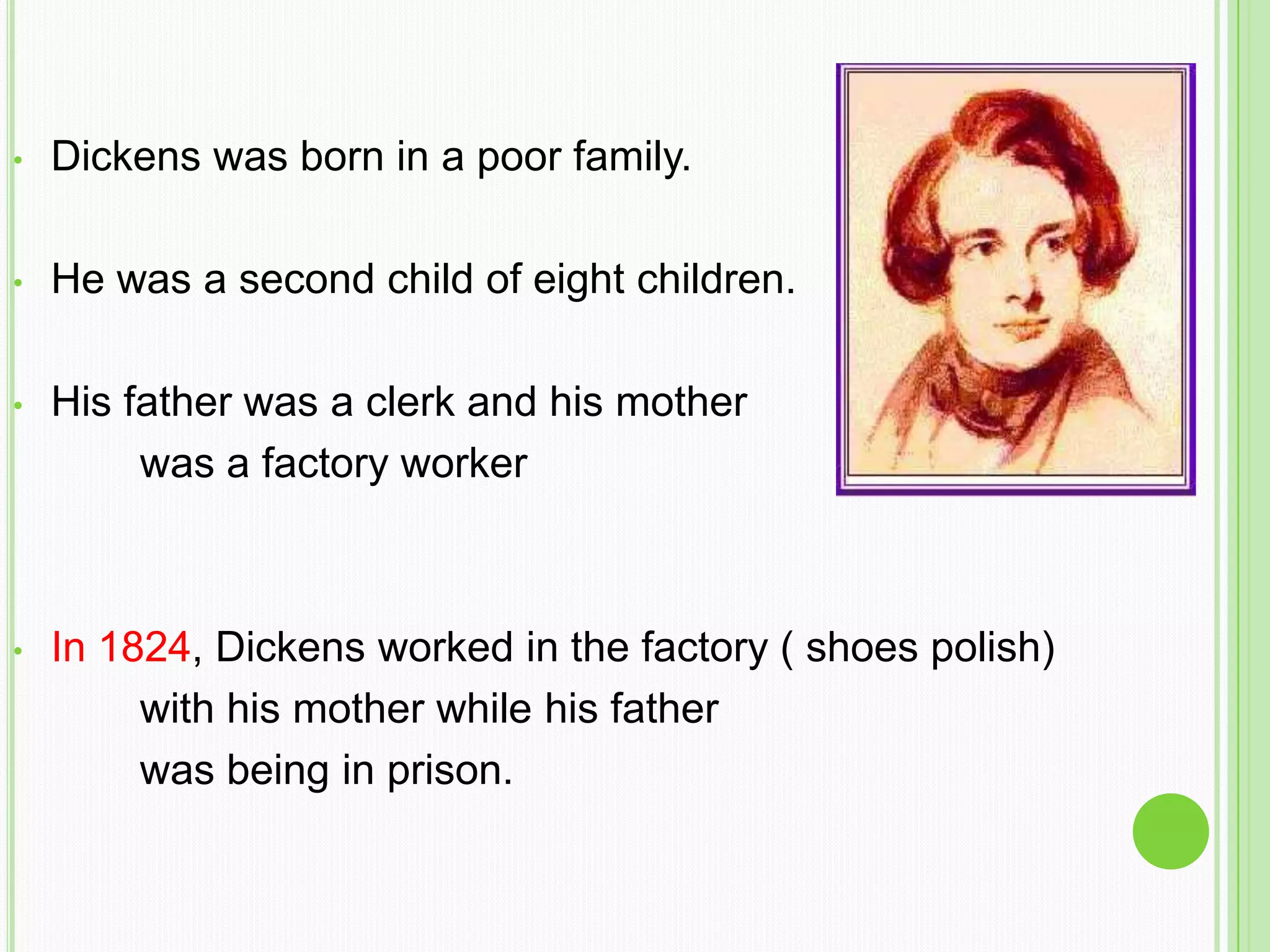 • Dickens was born in a poor family.

• He was a second child of eight children.

• His father was a clerk and his mother was a factory worker

• In 1824, Dickens worked in the factory ( shoes polish) with his mother while his father was being in prison.